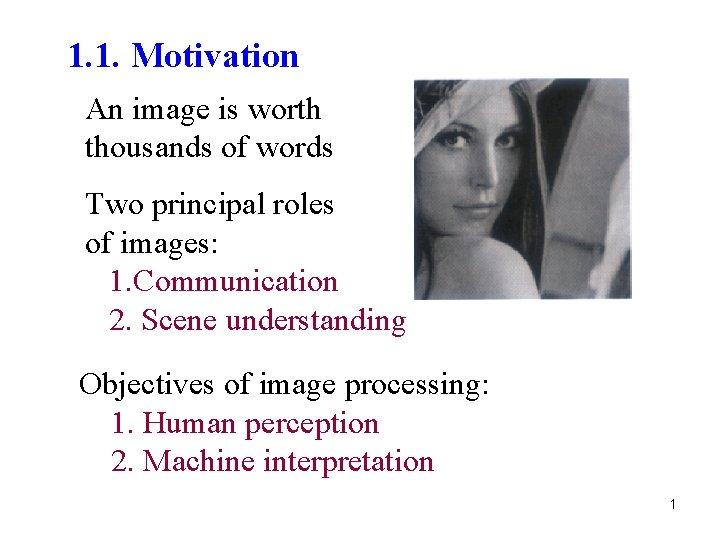 1.1. Motivation

An image is worth thousands of words

Two principal roles of images:
1.Communication
2. Scene understanding

Objectives of image processing:
1. Human perception
2. Machine interpretation

1